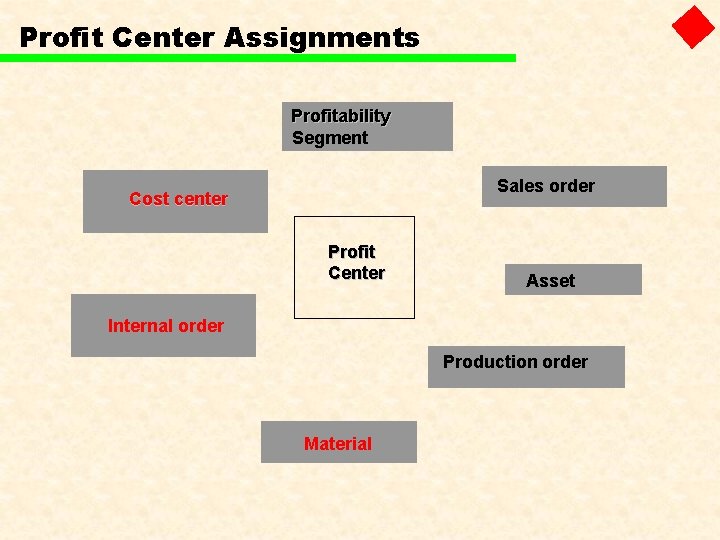 Profit Center Assignments

Profitability Segment

Cost center

Sales order

Profit Center

Asset

Internal order

Production order

Material